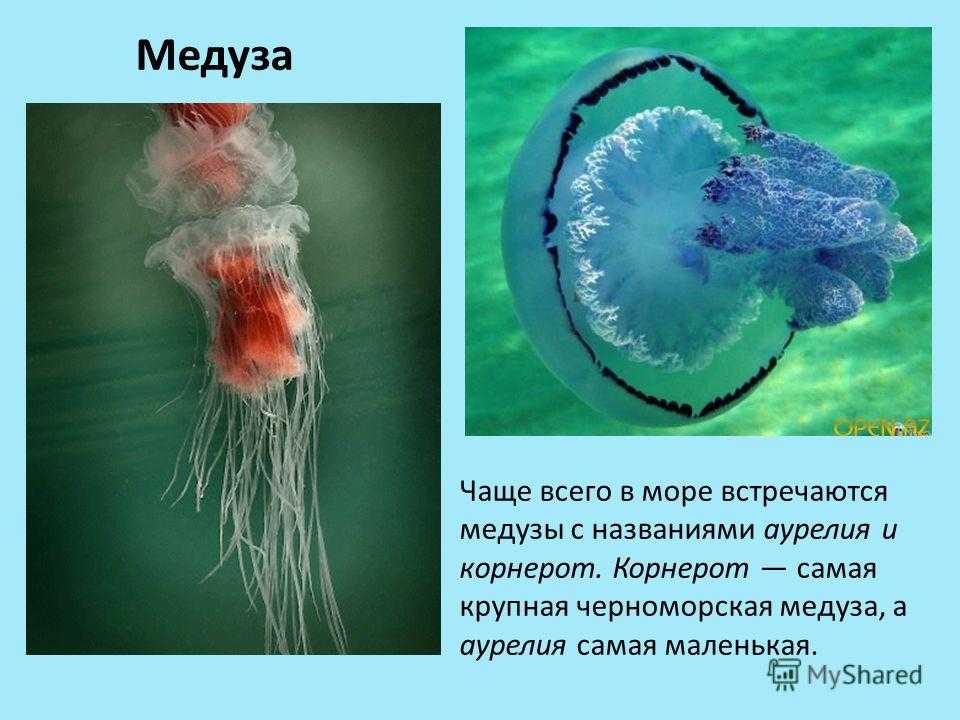 Медуза

OPEN.AZ

Чаще всего в море встречаются медузы с названиями аурелия и корнерот. Корнерот — самая крупная черноморская медуза, а аурелия самая маленькая.

MyShared